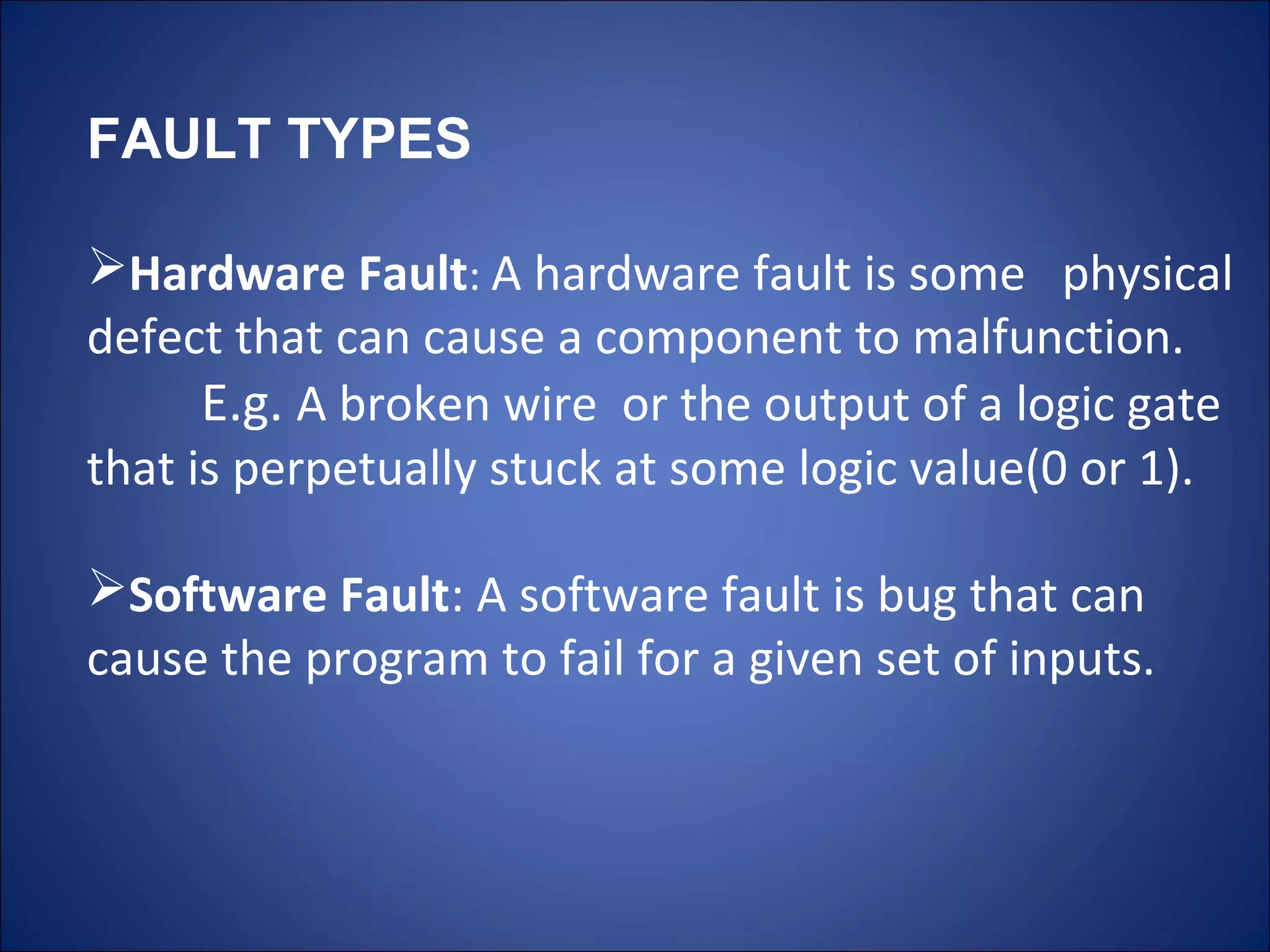 FAULT TYPES

➢Hardware Fault: A hardware fault is some physical defect that can cause a component to malfunction.
E.g. A broken wire or the output of a logic gate that is perpetually stuck at some logic value(0 or 1).

➢Software Fault: A software fault is bug that can cause the program to fail for a given set of inputs.